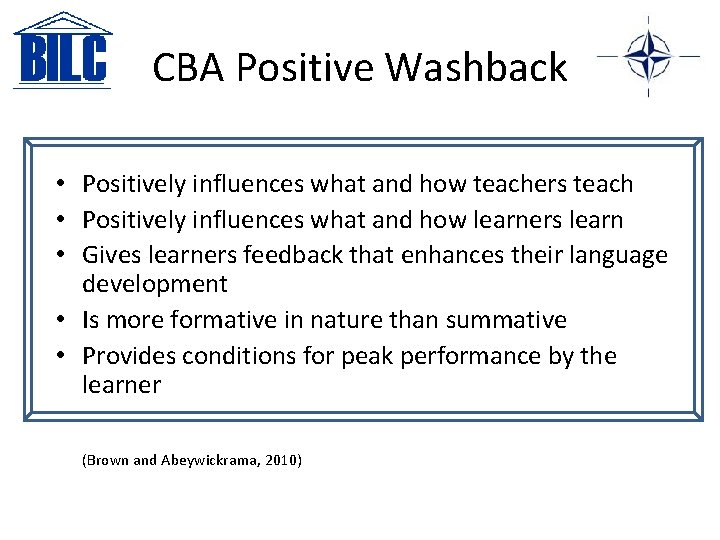 BILC

CBA Positive Washback

• Positively influences what and how teachers teach
• Positively influences what and how learners learn
• Gives learners feedback that enhances their language development
• Is more formative in nature than summative
• Provides conditions for peak performance by the learner

(Brown and Abeywickrama, 2010)